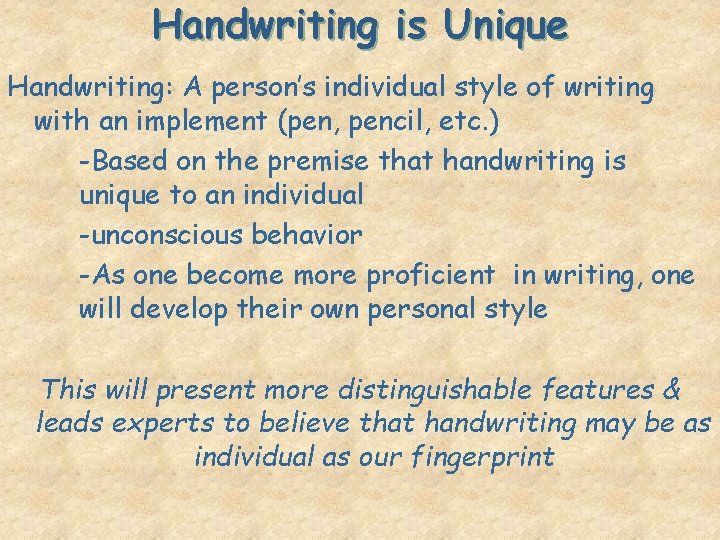 Handwriting is Unique

Handwriting: A person's individual style of writing with an implement (pen, pencil, etc.)

-Based on the premise that handwriting is unique to an individual

-unconscious behavior

-As one become more proficient in writing, one will develop their own personal style

This will present more distinguishable features & leads experts to believe that handwriting may be as individual as our fingerprint